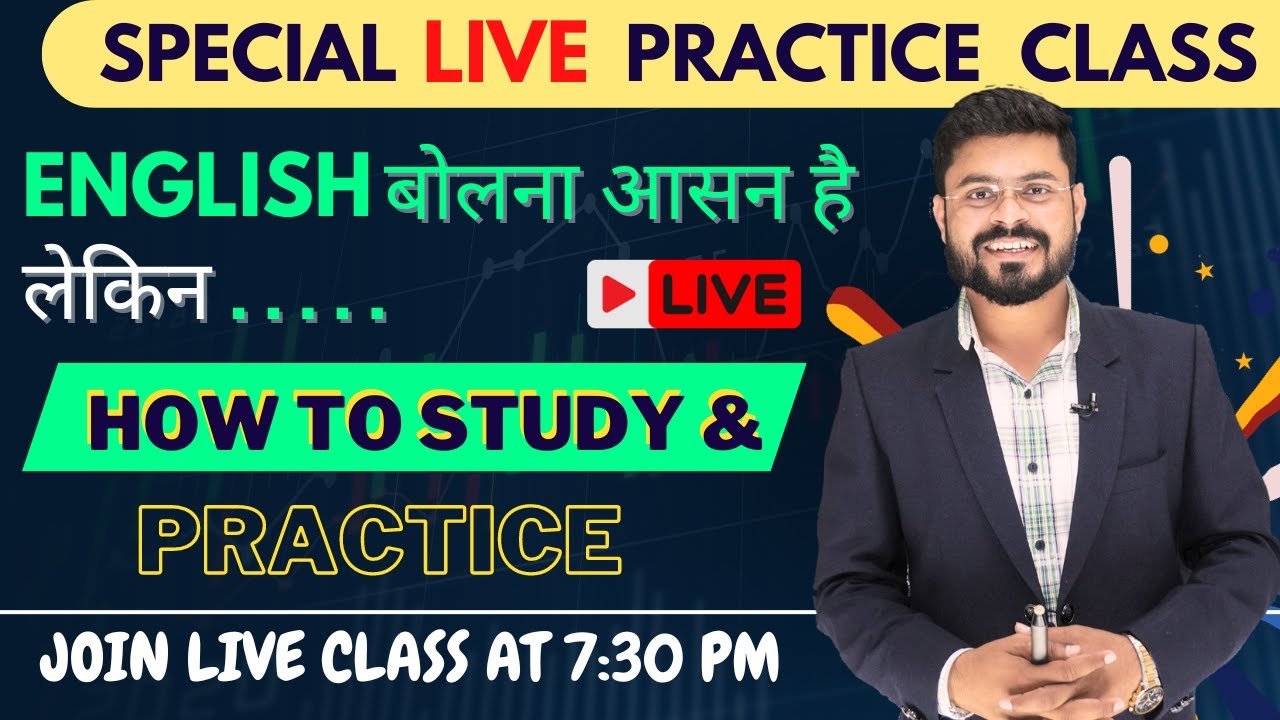 SPECIAL LIVE PRACTICE CLASS

ENGLISH बोलना आसन है लेकिन .....

LIVE

HOW TO STUDY &

PRACTICE

JOIN LIVE CLASS AT 7:30 PM